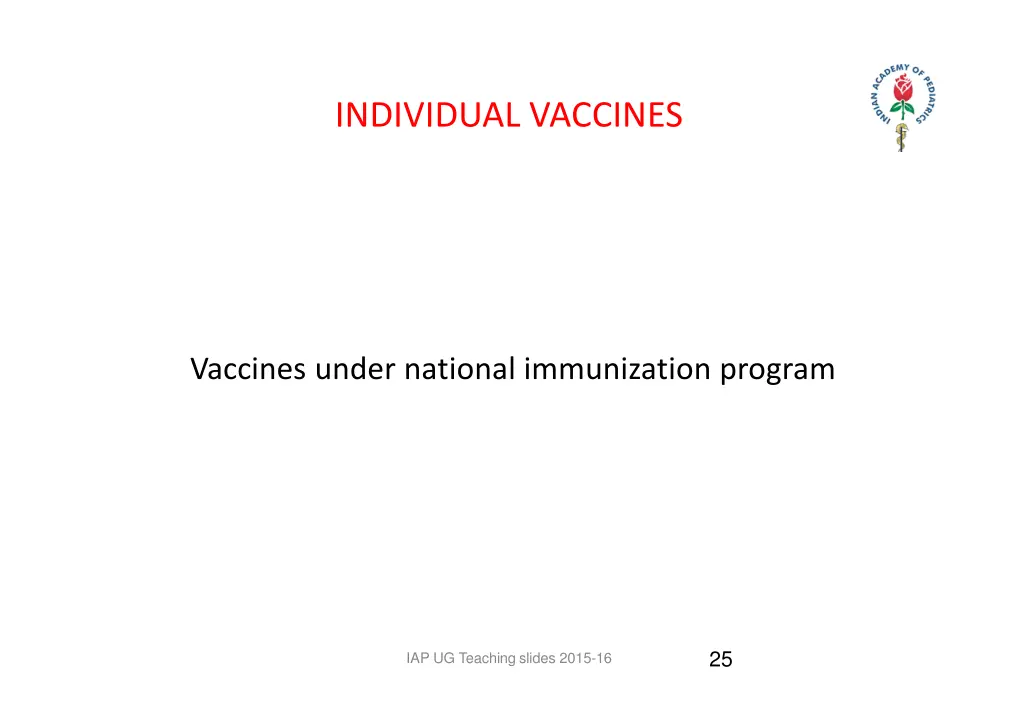 INDIVIDUAL VACCINES

INDIAN ACADEMY OF PEDIATRICS

Vaccines under national immunization program

IAP UG Teaching slides 2015-16

25